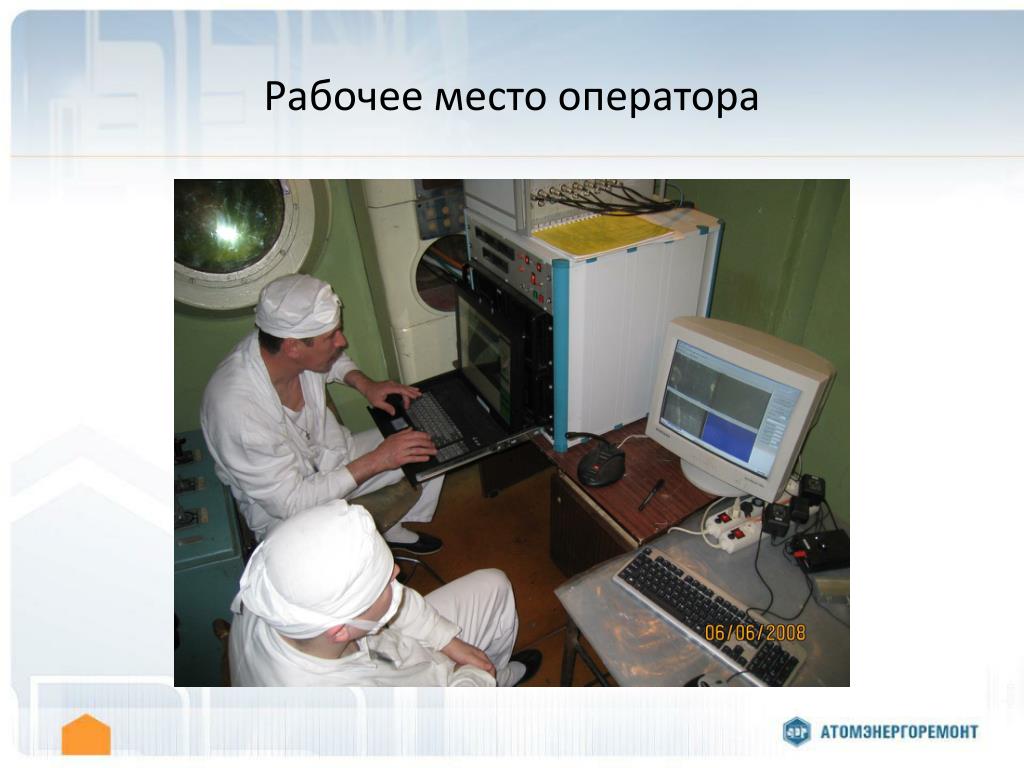 Рабочее место оператора

06/06/2008

АТОМЭНЕРГОРЕМОНТ